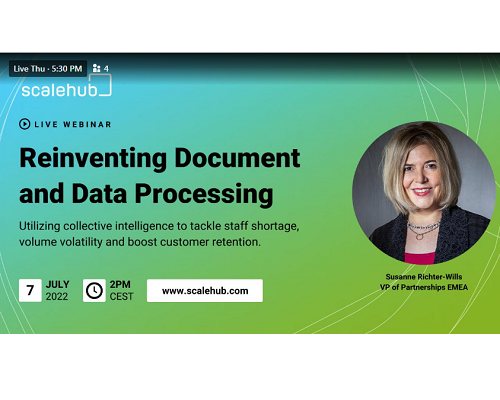 Live Thu - 5:30 PM 4

scalehub

LIVE WEBINAR

Reinventing Document and Data Processing

Utilizing collective intelligence to tackle staff shortage, volume volatility and boost customer retention.

7 JULY 2022

2PM CEST

www.scalehub.com

Susanne Richter-Wills
VP of Partnerships EMEA